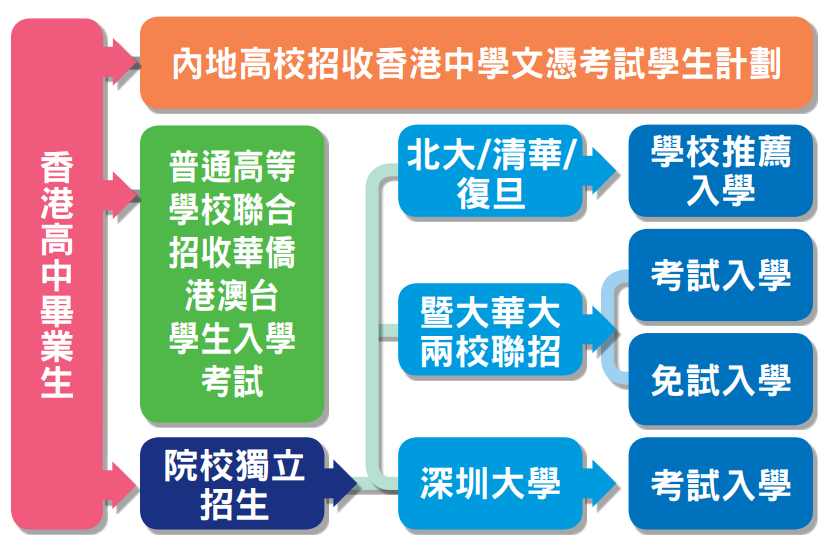 香港高中畢業生

內地高校招收香港中學文憑考試學生計劃

普通高等學校聯合招收華僑港澳台學生入學考試

院校獨立招生

北大/清華/復旦

暨大華大兩校聯招

深圳大學

學校推薦入學

考試入學

免試入學

考試入學